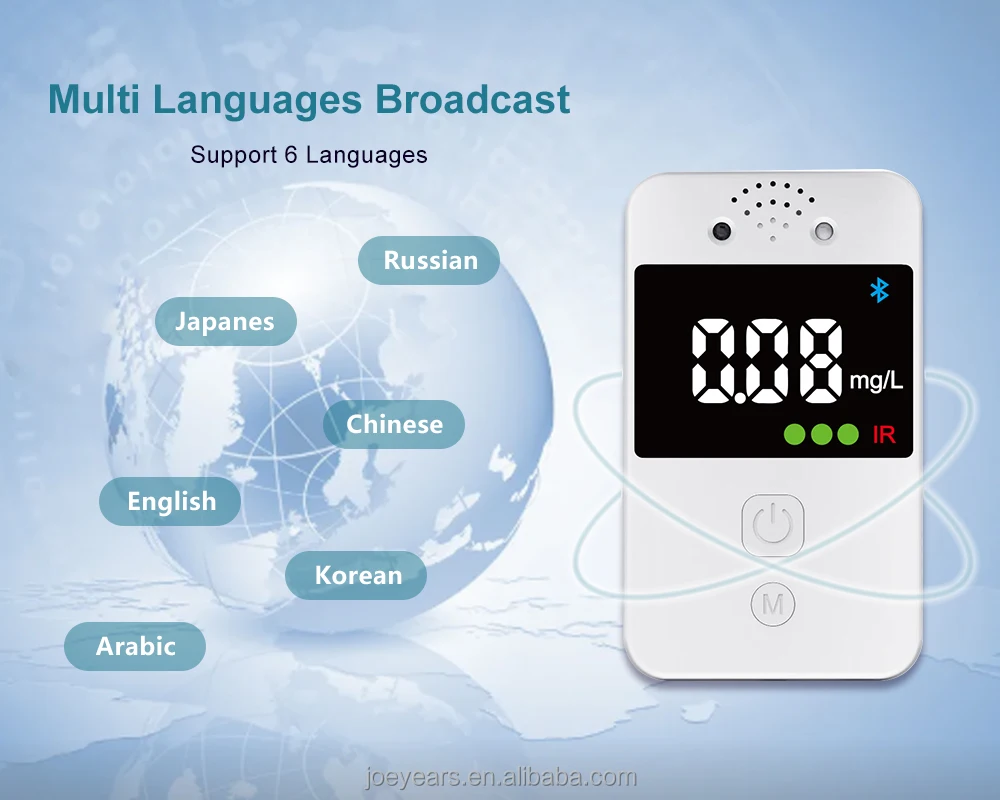 Multi Languages Broadcast

Support 6 Languages

Russian

Japanes

Chinese

English

Korean

Arabic

0.08 mg/L

IR

M

joeyears.en.alibaba.com